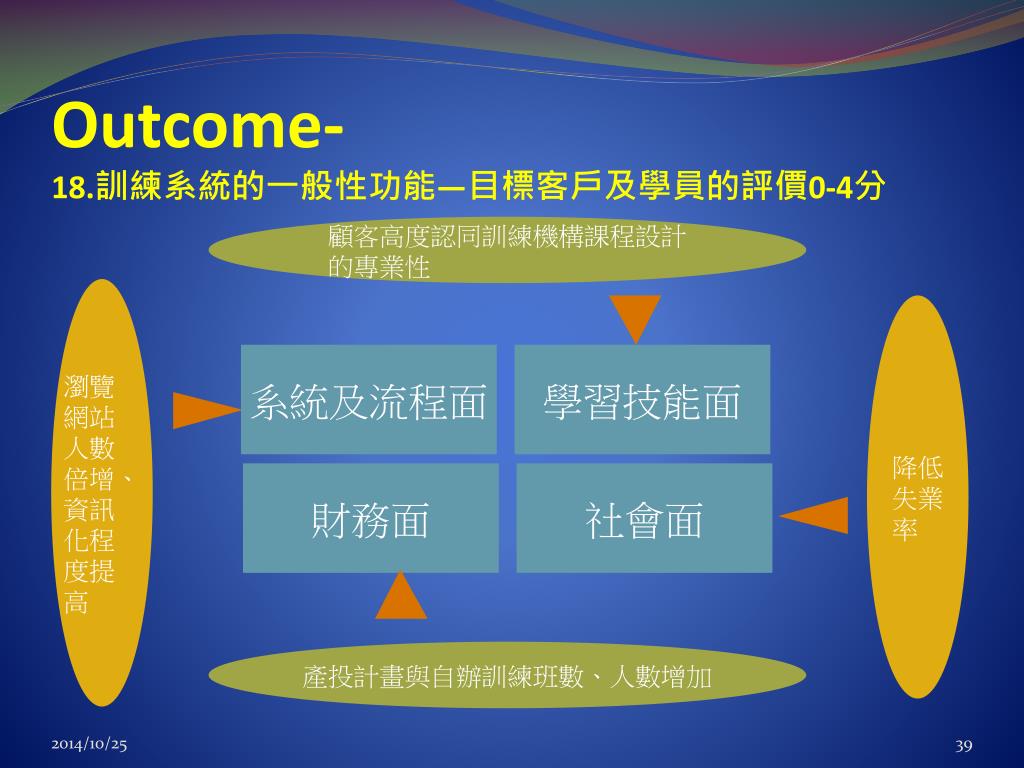 Outcome-
18.訓練系統的一般性功能—目標客戶及學員的評價0-4分

顧客高度認同訓練機構課程設計的專業性

瀏覽網站人數倍增、資訊化程度提高

系統及流程面

學習技能面

財務面

社會面

降低失業率

產投計畫與自辦訓練班數、人數增加

2014/10/25

39